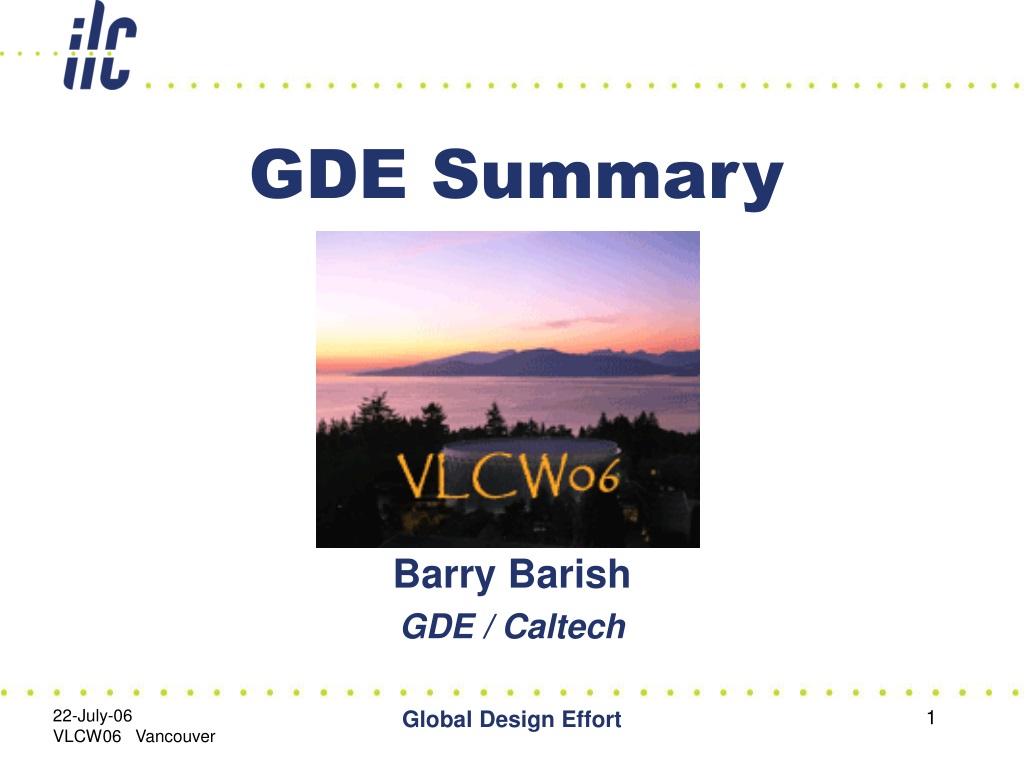 ilc

GDE Summary

VLCW06

Barry Barish

GDE / Caltech

22-July-06
VLCW06 Vancouver

Global Design Effort

1